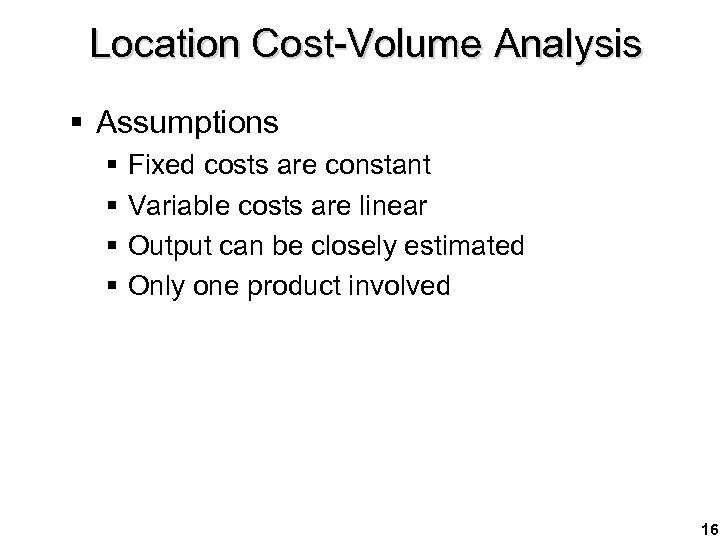 Location Cost-Volume Analysis

▪ Assumptions
  ▪ Fixed costs are constant
  ▪ Variable costs are linear
  ▪ Output can be closely estimated
  ▪ Only one product involved

16